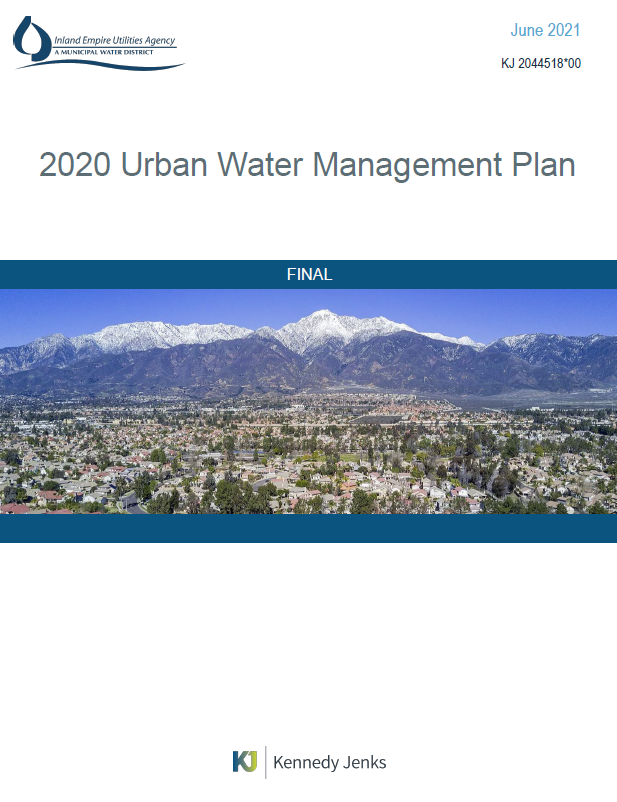 Inland Empire Utilities Agency
A MUNICIPAL WATER DISTRICT

June 2021

KJ 2044518*00

2020 Urban Water Management Plan

FINAL

KJ Kennedy Jenks